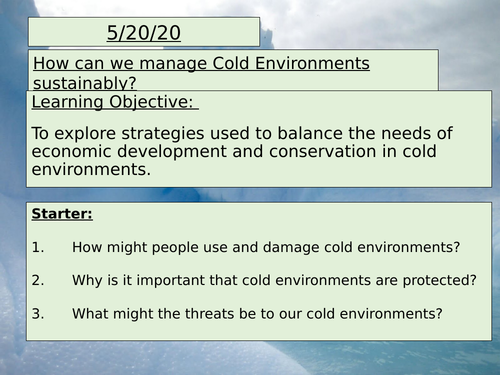 5/20/20

How can we manage Cold Environments sustainably?

Learning Objective:

To explore strategies used to balance the needs of economic development and conservation in cold environments.

Starter:

1. How might people use and damage cold environments?

2. Why is it important that cold environments are protected?

3. What might the threats be to our cold environments?